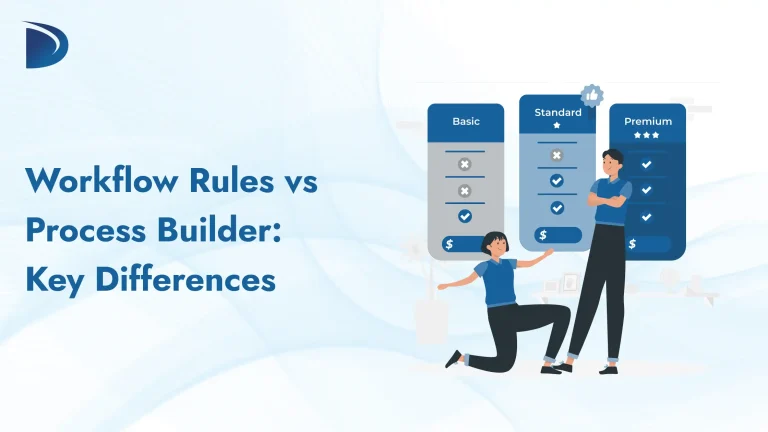 Workflow Rules vs Process Builder: Key Differences

Basic

$

Standard

$

Premium

$